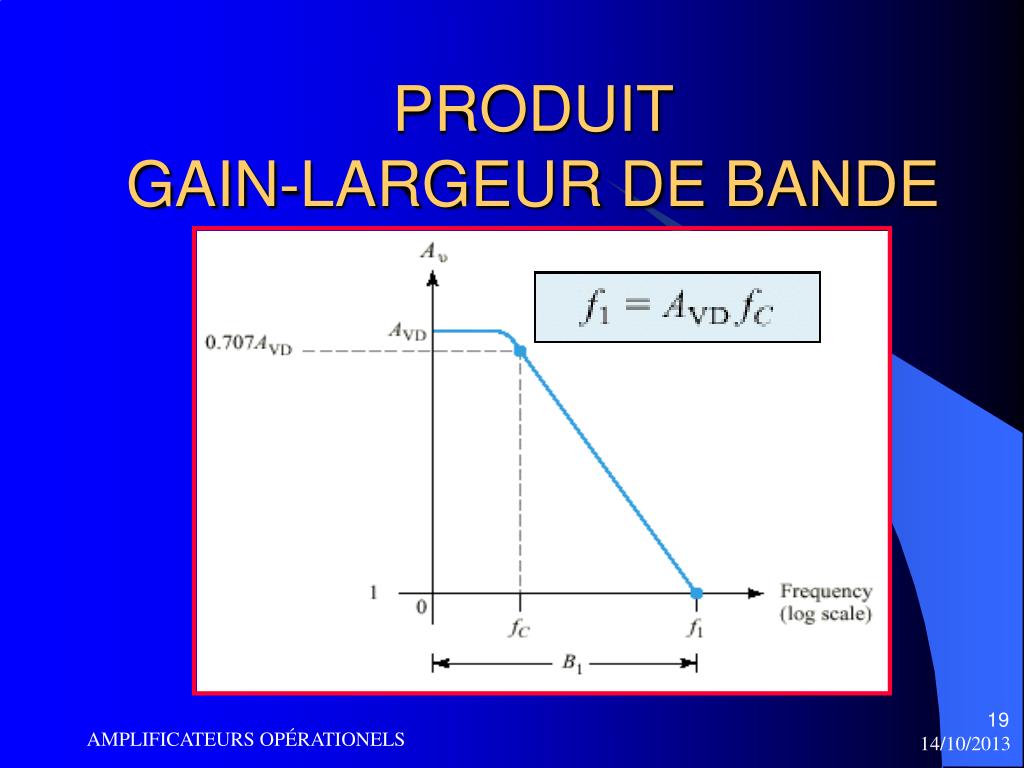 PRODUIT
GAIN-LARGEUR DE BANDE

$A_v$

$f_1 = A_{VD} f_C$

$A_{VD}$

$0.707A_{VD}$

1

0

$f_C$

$f_1$

Frequency (log scale)

$B_1$

AMPLIFICATEURS OPÉRATIONELS

19

14/10/2013